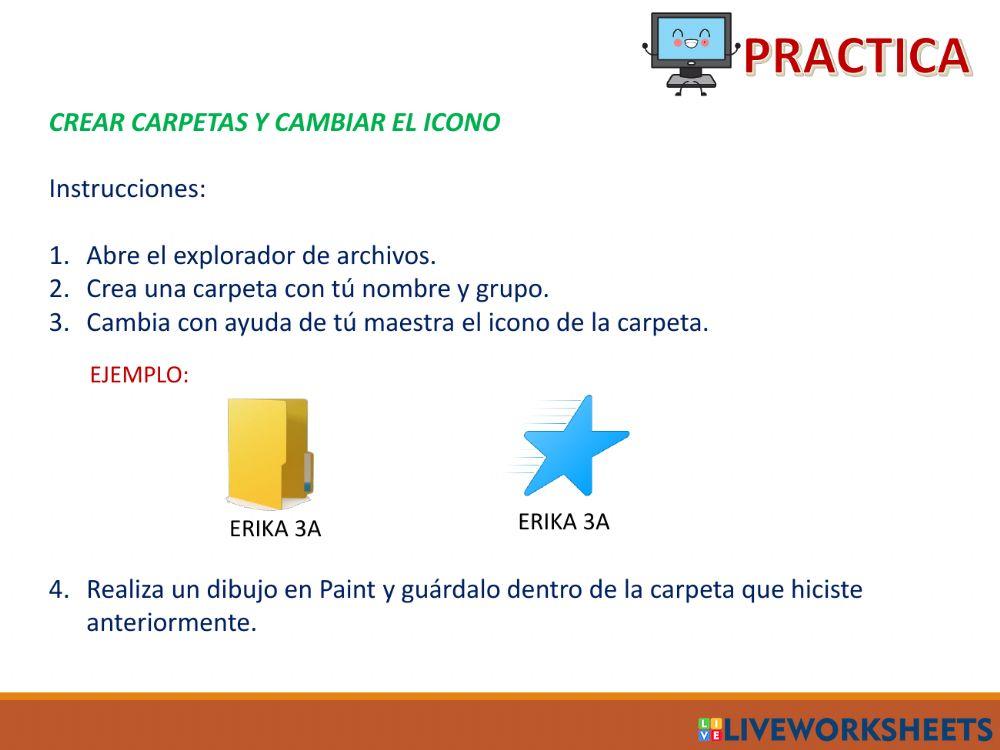 PRACTICA

CREAR CARPETAS Y CAMBIAR EL ICONO

Instrucciones:

1. Abre el explorador de archivos.
2. Crea una carpeta con tú nombre y grupo.
3. Cambia con ayuda de tú maestra el icono de la carpeta.

EJEMPLO:

ERIKA 3A

ERIKA 3A

4. Realiza un dibujo en Paint y guárdalo dentro de la carpeta que hiciste anteriormente.

LIVEWORKSHEETS